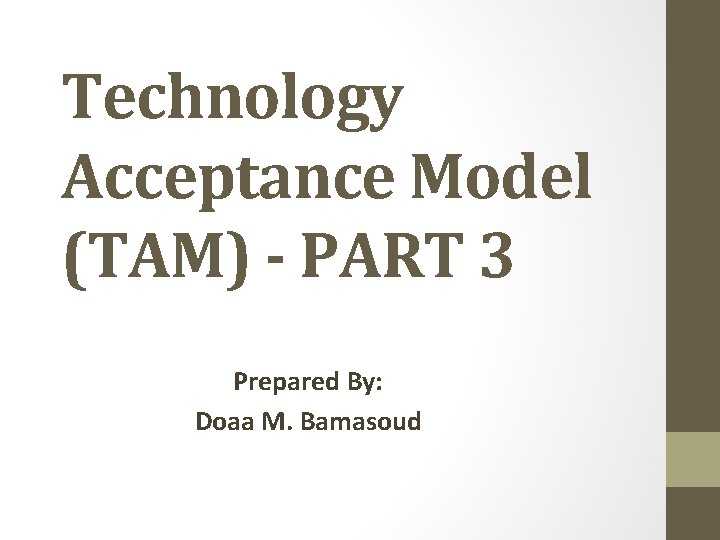 Technology Acceptance Model (TAM) - PART 3

Prepared By:
Doaa M. Bamasoud